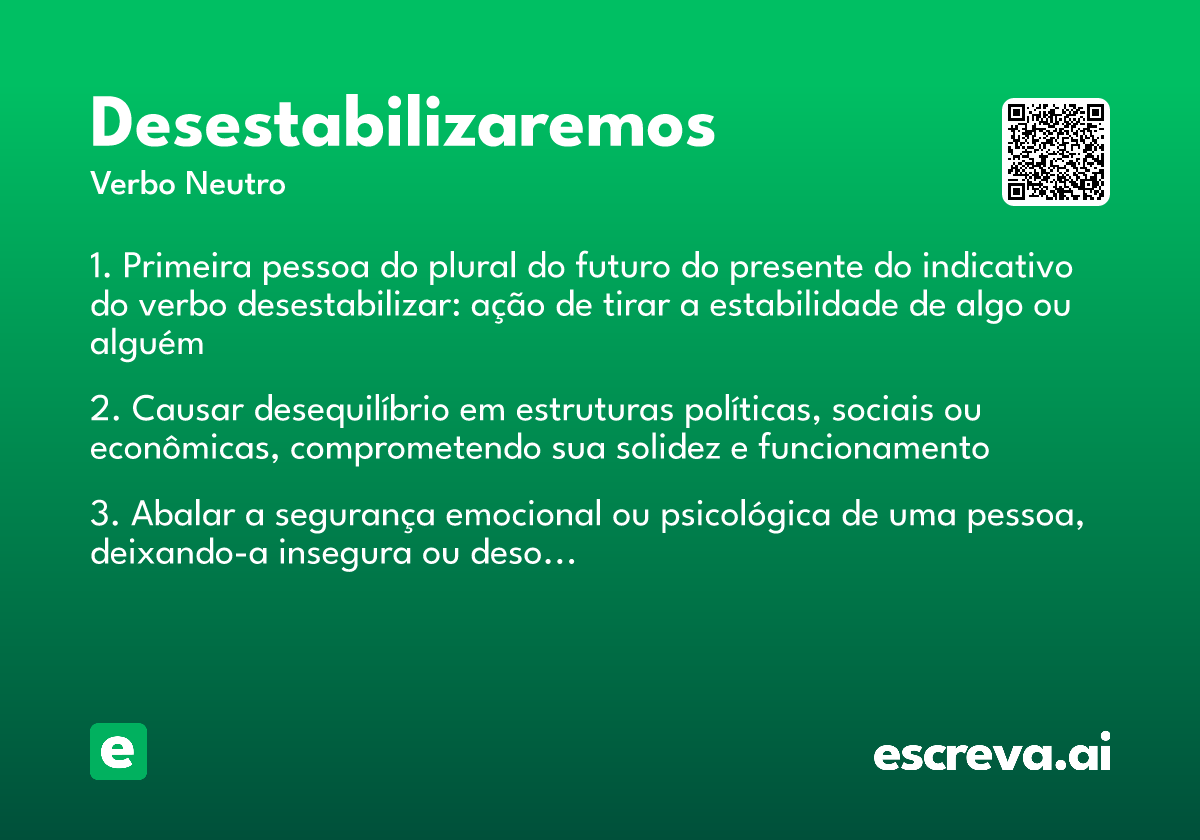 Desestabilizaremos
Verbo Neutro

1. Primeira pessoa do plural do futuro do presente do indicativo do verbo desestabilizar: ação de tirar a estabilidade de algo ou alguém

2. Causar desequilíbrio em estruturas políticas, sociais ou econômicas, comprometendo sua solidez e funcionamento

3. Abalar a segurança emocional ou psicológica de uma pessoa, deixando-a insegura ou deso...

e

escreva.ai